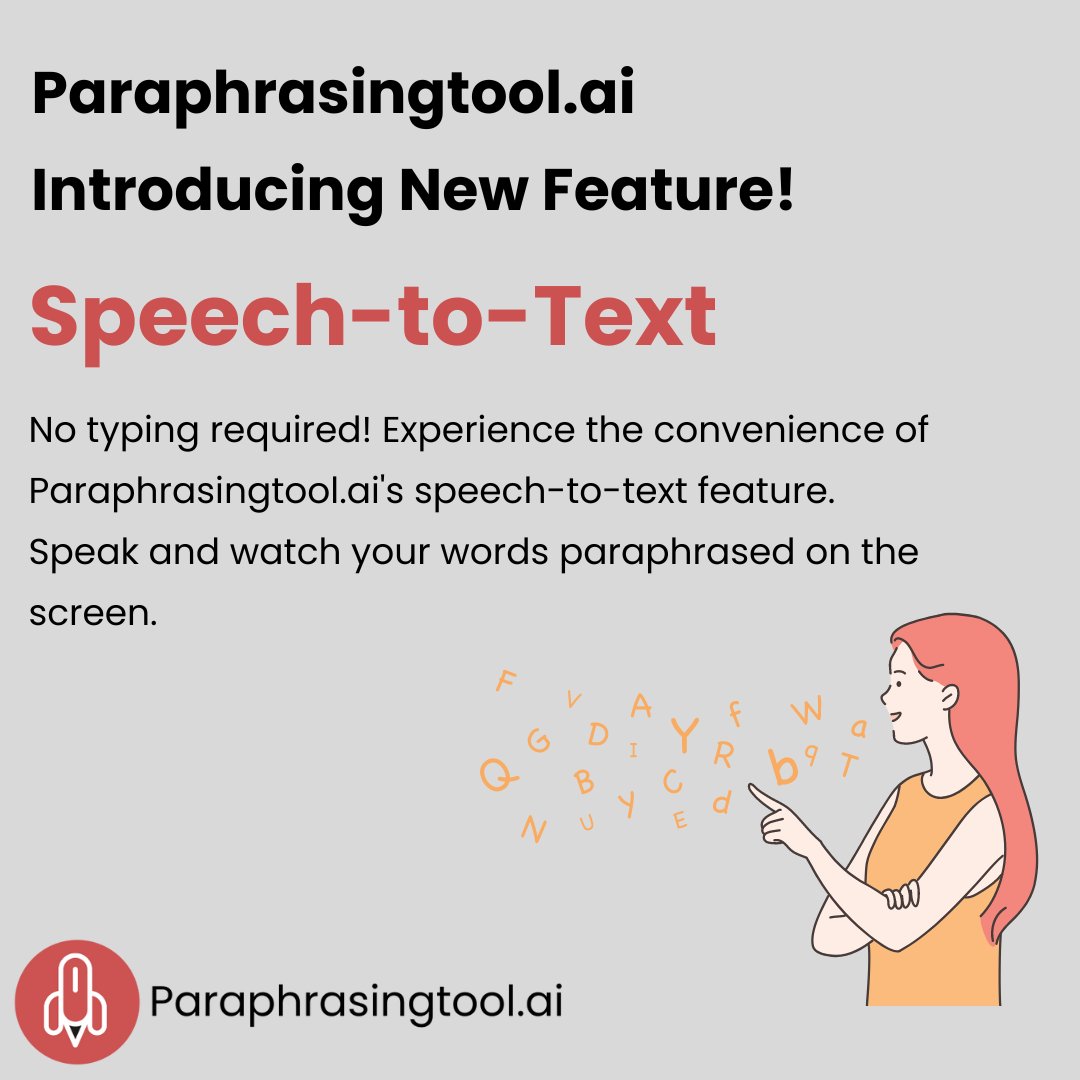 Paraphrasingtool.ai
Introducing New Feature!

Speech-to-Text

No typing required! Experience the convenience of Paraphrasingtool.ai's speech-to-text feature. Speak and watch your words paraphrased on the screen.

F V A f W a
Q G D I Y R b 9 T
B C
N U Y E d

Paraphrasingtool.ai